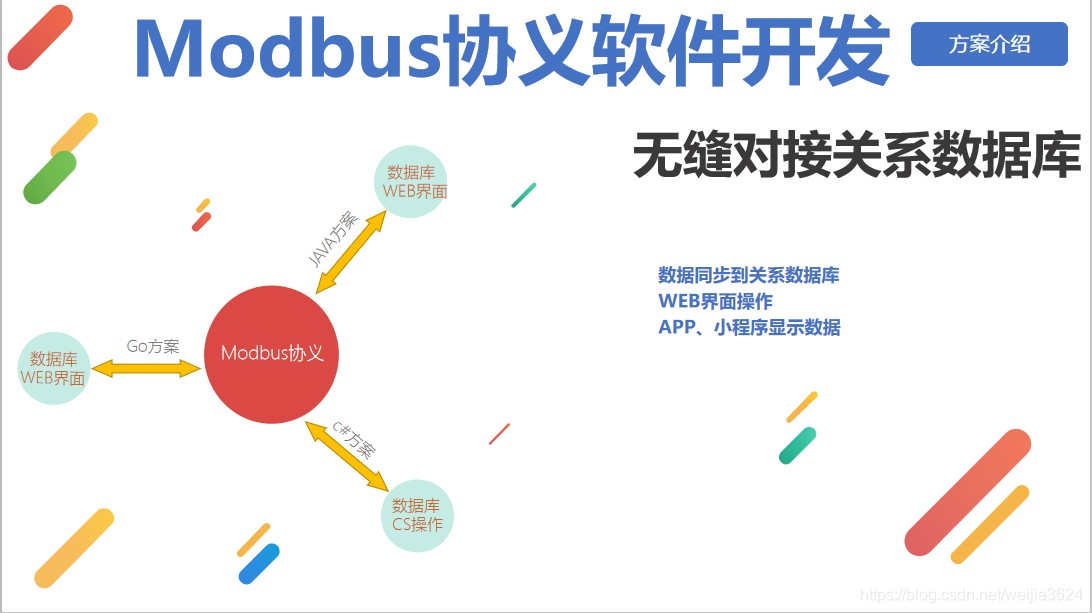 Modbus协议软件开发

方案介绍

无缝对接关系数据库

数据库
WEB界面

JAVA方案

数据库
WEB界面

Go方案

Modbus协议

c#方案

数据库
CS操作

数据同步到关系数据库
WEB界面操作
APP、小程序显示数据

https://blog.csdn.net/weijia3624